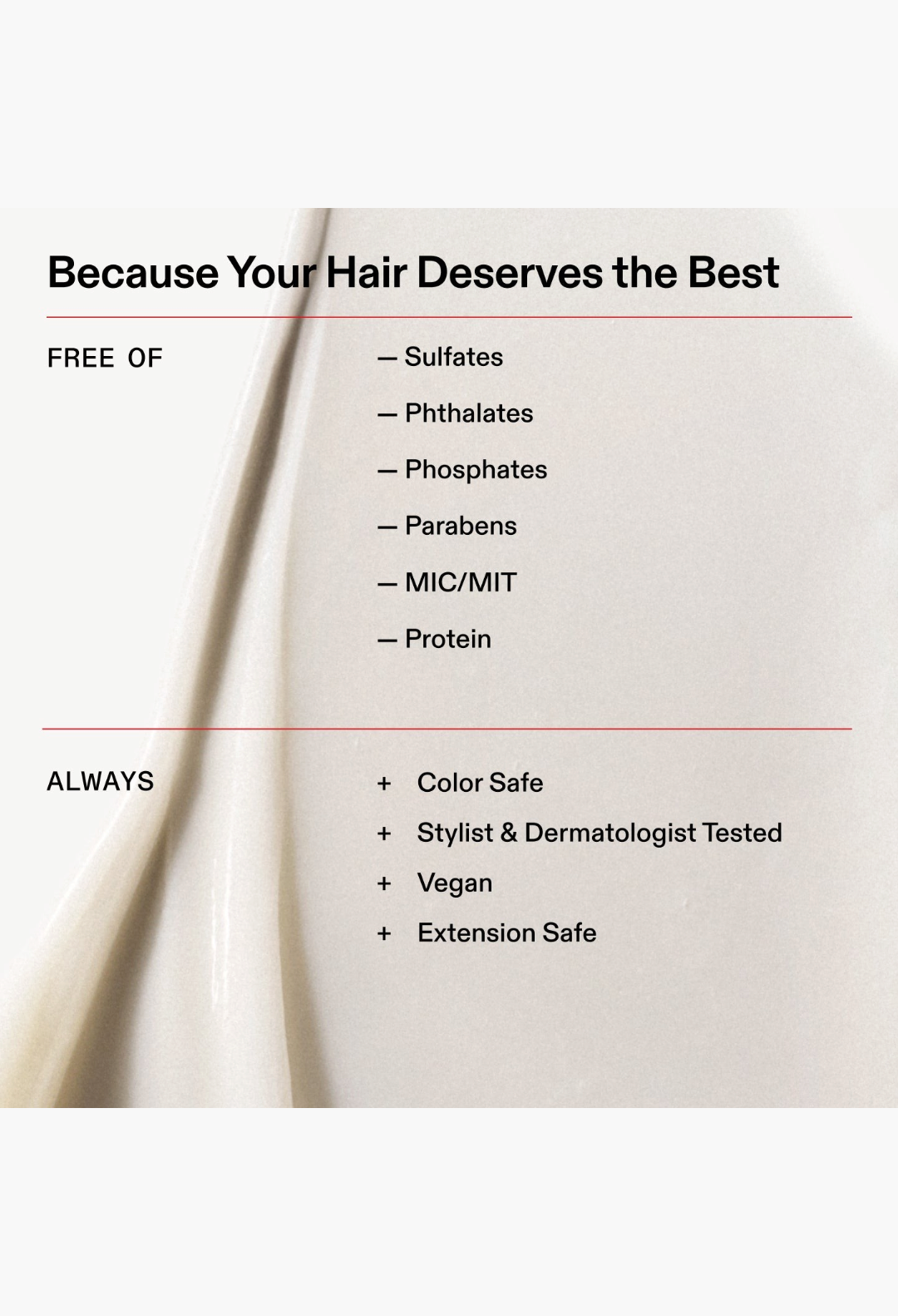 Because Your Hair Deserves the Best

FREE OF

— Sulfates
— Phthalates
— Phosphates
— Parabens
— MIC/MIT
— Protein

ALWAYS

+ Color Safe
+ Stylist & Dermatologist Tested
+ Vegan
+ Extension Safe